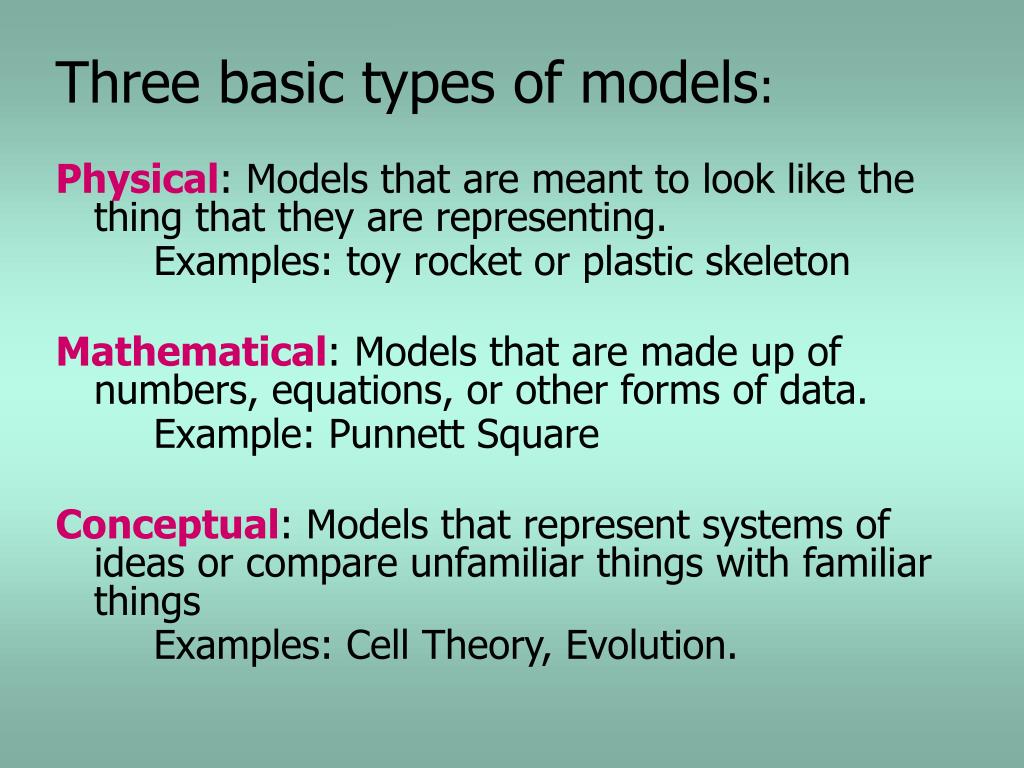 Three basic types of models:

Physical: Models that are meant to look like the thing that they are representing.
Examples: toy rocket or plastic skeleton

Mathematical: Models that are made up of numbers, equations, or other forms of data.
Example: Punnett Square

Conceptual: Models that represent systems of ideas or compare unfamiliar things with familiar things
Examples: Cell Theory, Evolution.